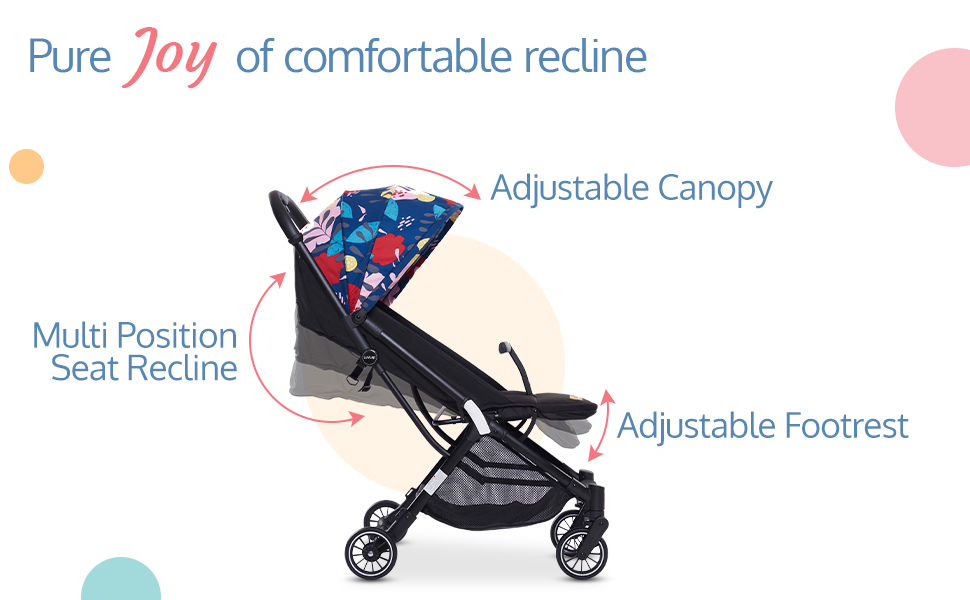 Pure Joy of comfortable recline

Adjustable Canopy

Multi Position Seat Recline

Adjustable Footrest